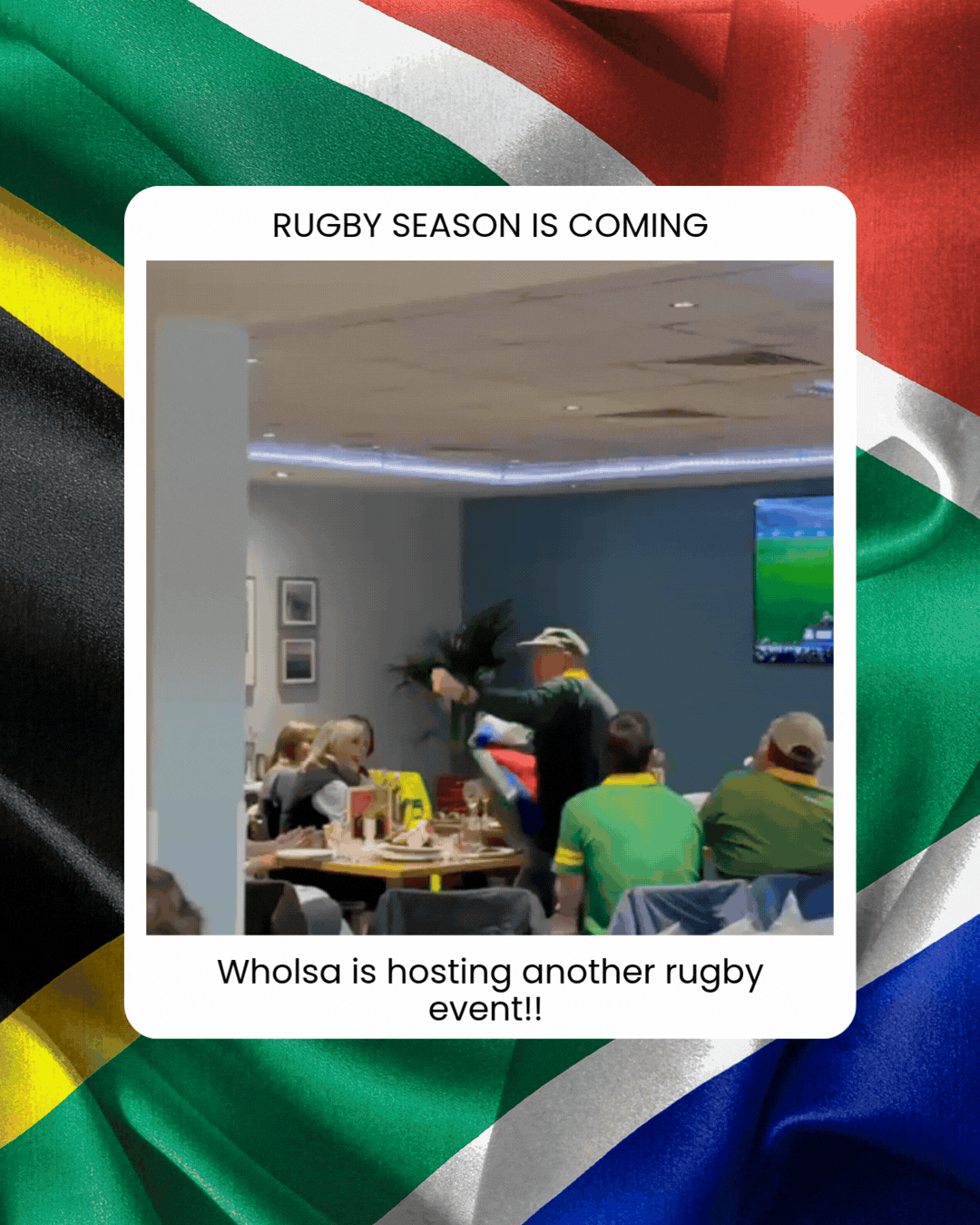 RUGBY SEASON IS COMING

Wholsa is hosting another rugby event!!